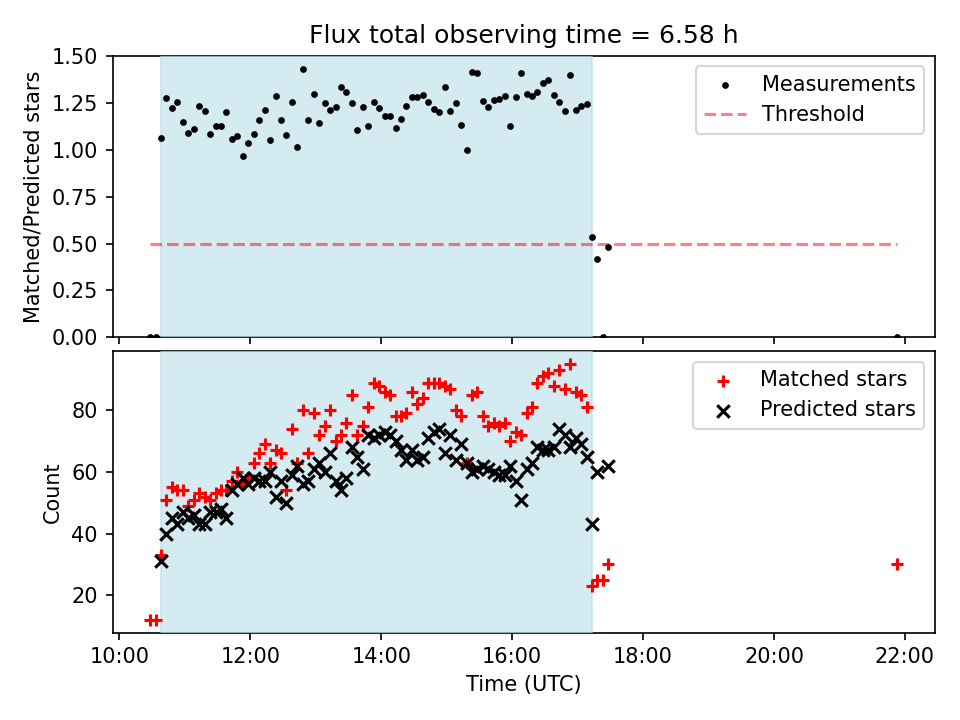 Flux total observing time = 6.58 h

Matched/Predicted stars

1.50
1.25
1.00
0.75
0.50
0.25
0.00

Measurements
Threshold

Count

80
60
40
20

Matched stars
Predicted stars

10:00
12:00
14:00
16:00
18:00
20:00
22:00

Time (UTC)